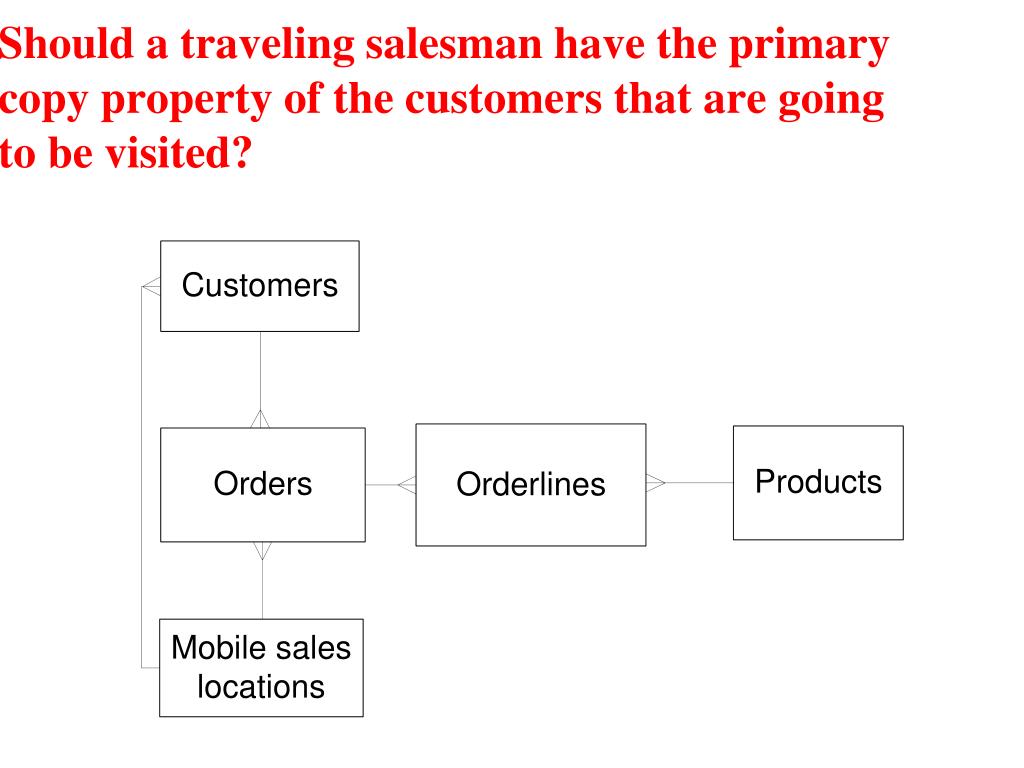 Should a traveling salesman have the primary copy property of the customers that are going to be visited?

Customers

Orders

Orderlines

Products

Mobile sales locations